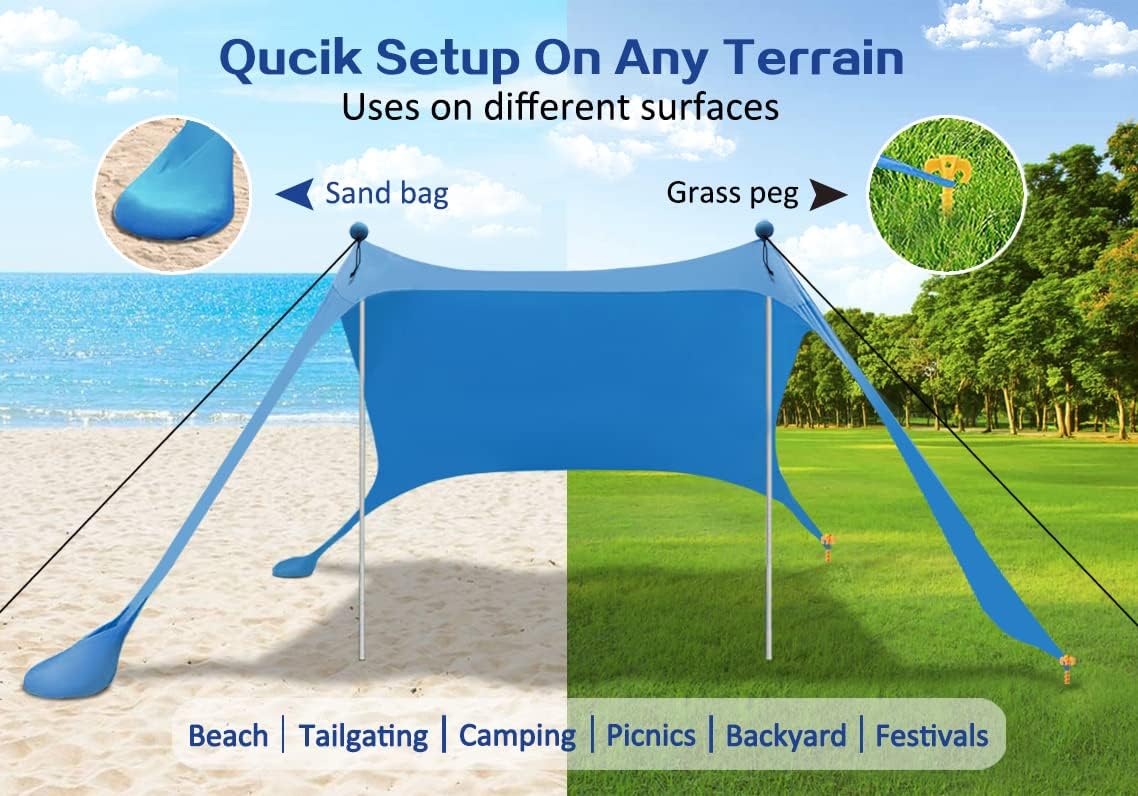 Qucik Setup On Any Terrain
Uses on different surfaces

Sand bag

Grass peg

Beach | Tailgating | Camping | Picnics | Backyard | Festivals